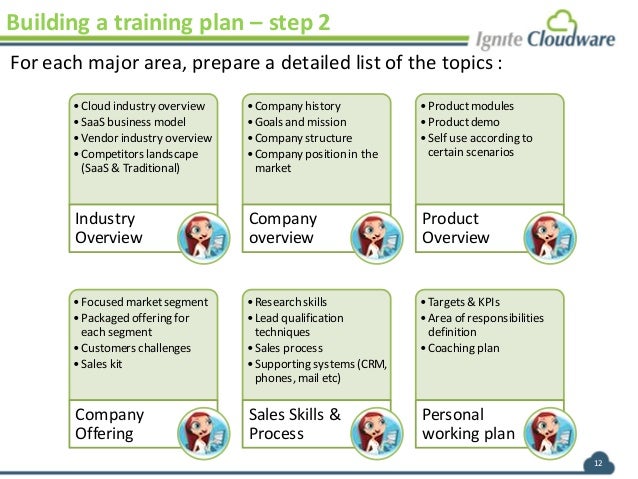 Building a training plan – step 2

Ignite Cloudware

For each major area, prepare a detailed list of the topics :

• Cloud industry overview
• SaaS business model
• Vendor industry overview
• Competitors landscape (SaaS & Traditional)

Industry Overview

• Company history
• Goals and mission
• Company structure
• Company position in the market

Company overview

• Product modules
• Product demo
• Self use according to certain scenarios

Product Overview

• Focused market segment
• Packaged offering for each segment
• Customers challenges
• Sales kit

Company Offering

• Research skills
• Lead qualification techniques
• Sales process
• Supporting systems (CRM, phones, mail etc)

Sales Skills & Process

• Targets & KPIs
• Area of responsibilities definition
• Coaching plan

Personal working plan

12